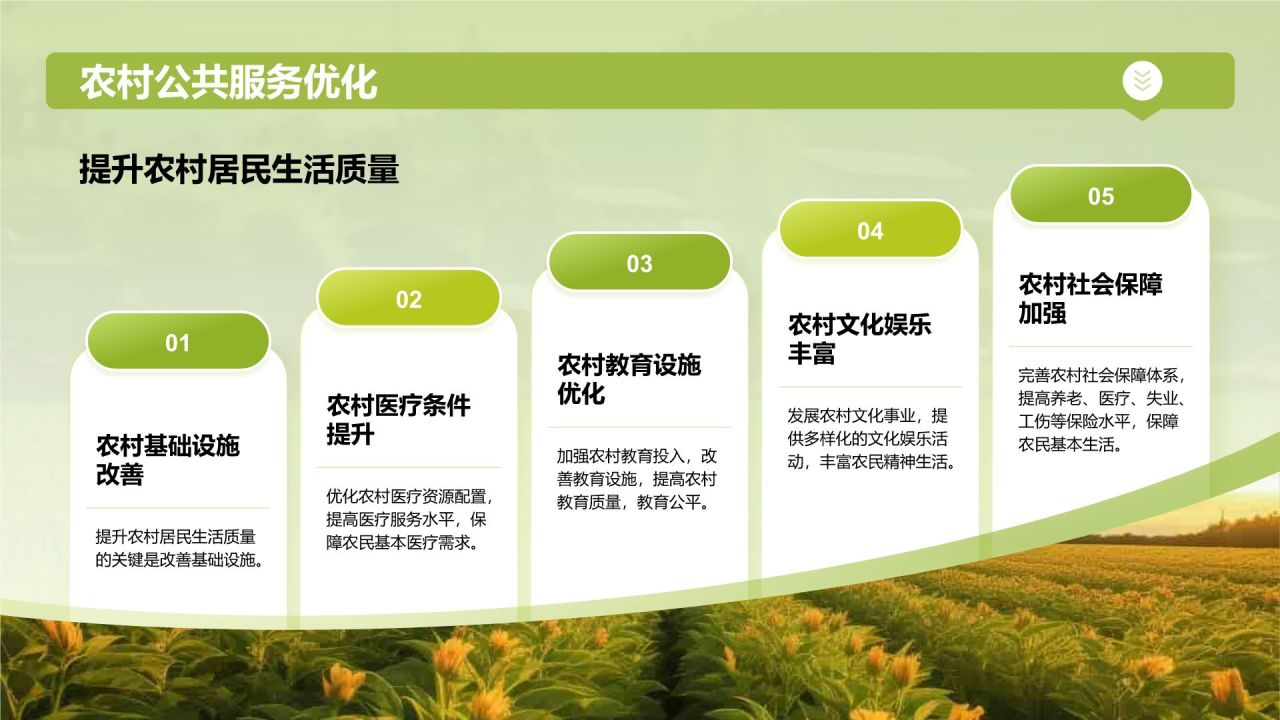 农村公共服务优化

提升农村居民生活质量

01

农村基础设施改善

提升农村居民生活质量的关键是改善基础设施。

02

农村医疗条件提升

优化农村医疗资源配置，提高医疗服务水平，保障农民基本医疗需求。

03

农村教育设施优化

加强农村教育投入，改善教育设施，提高农村教育质量，教育公平。

04

农村文化娱乐丰富

发展农村文化事业，提供多样化的文化娱乐活动，丰富农民精神生活。

05

农村社会保障加强

完善农村社会保障体系，提高养老、医疗、失业、工伤等保险水平，保障农民基本生活。